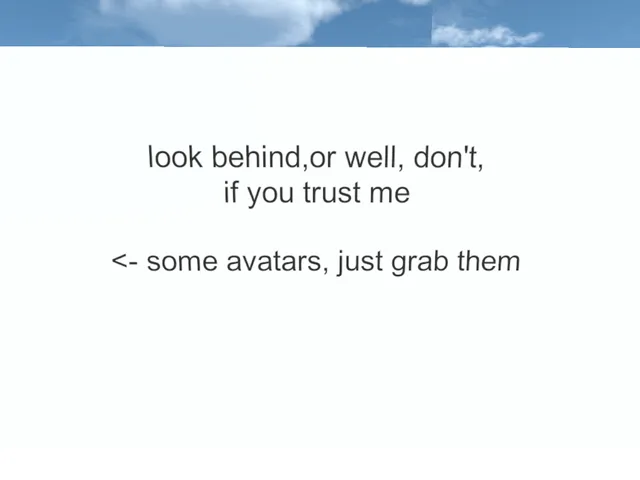 look behind,or well, don't, if you trust me

<- some avatars, just grab them